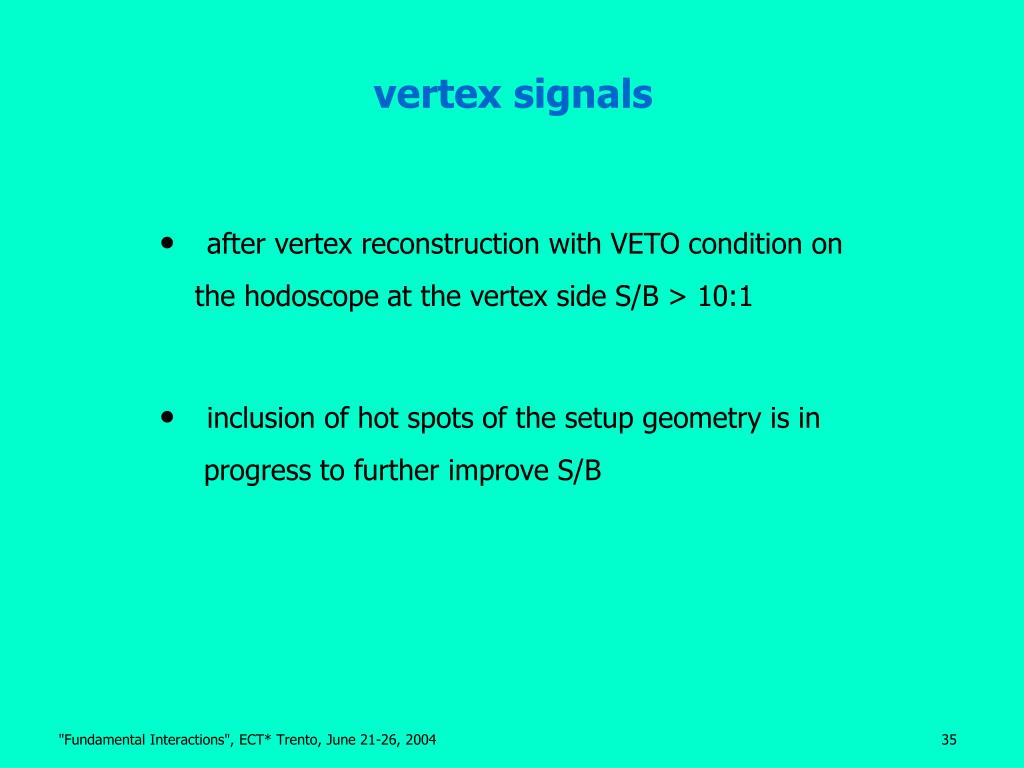 vertex signals

• after vertex reconstruction with VETO condition on the hodoscope at the vertex side S/B > 10:1

• inclusion of hot spots of the setup geometry is in progress to further improve S/B

"Fundamental Interactions", ECT* Trento, June 21-26, 2004

35